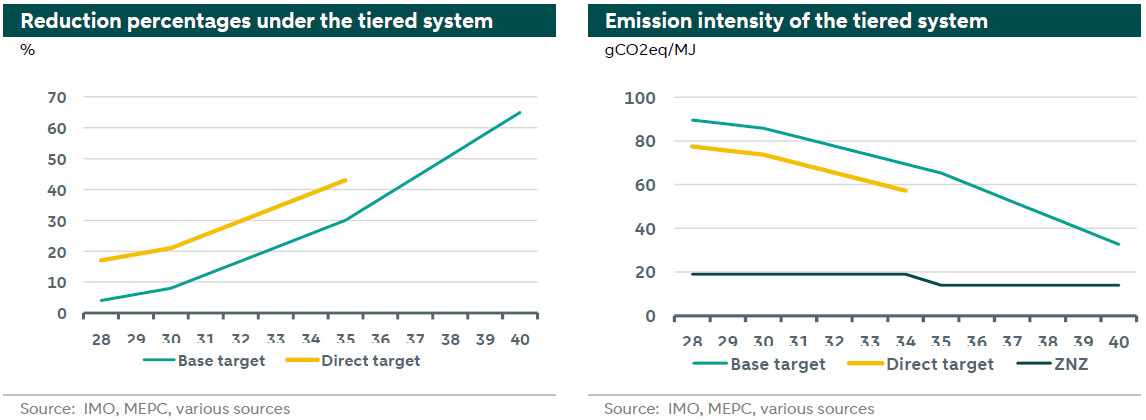 Reduction percentages under the tiered system

%

70
60
50
40
30
20
10
0

28 29 30 31 32 33 34 35 36 37 38 39 40

Base target
Direct target

Source: IMO, MEPC, various sources

Emission intensity of the tiered system

gCO2eq/MJ

100
80
60
40
20
0

28 29 30 31 32 33 34 35 36 37 38 39 40

Base target
Direct target
ZNZ

Source: IMO, MEPC, various sources